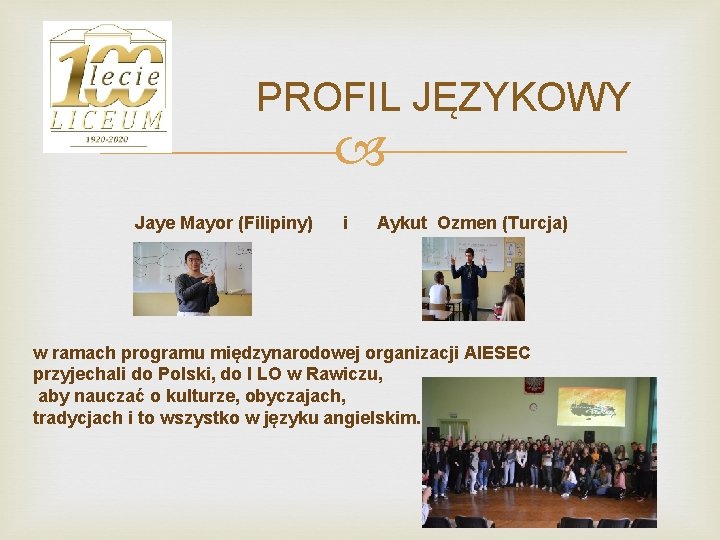 100 lecie LICEUM 1920-2020

PROFIL JĘZYKOWY

Jaye Mayor (Filipiny) i Aykut Ozmen (Turcja)

w ramach programu międzynarodowej organizacji AIESEC przyjechali do Polski, do I LO w Rawiczu, aby nauczać o kulturze, obyczajach, tradycjach i to wszystko w języku angielskim.